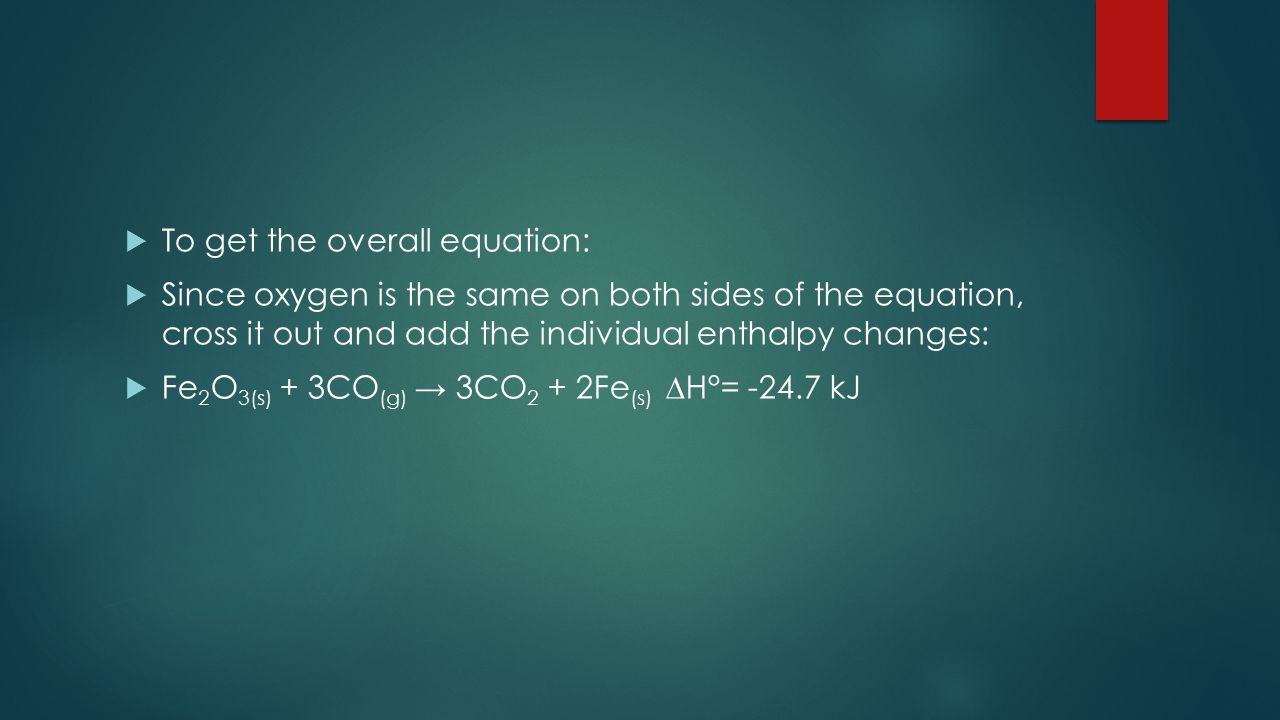 To get the overall equation:

Since oxygen is the same on both sides of the equation, cross it out and add the individual enthalpy changes:

$Fe_2O_{3(s)} + 3CO_{(g)} \rightarrow 3CO_2 + 2Fe_{(s)}$ $\Delta H° = -24.7$ kJ